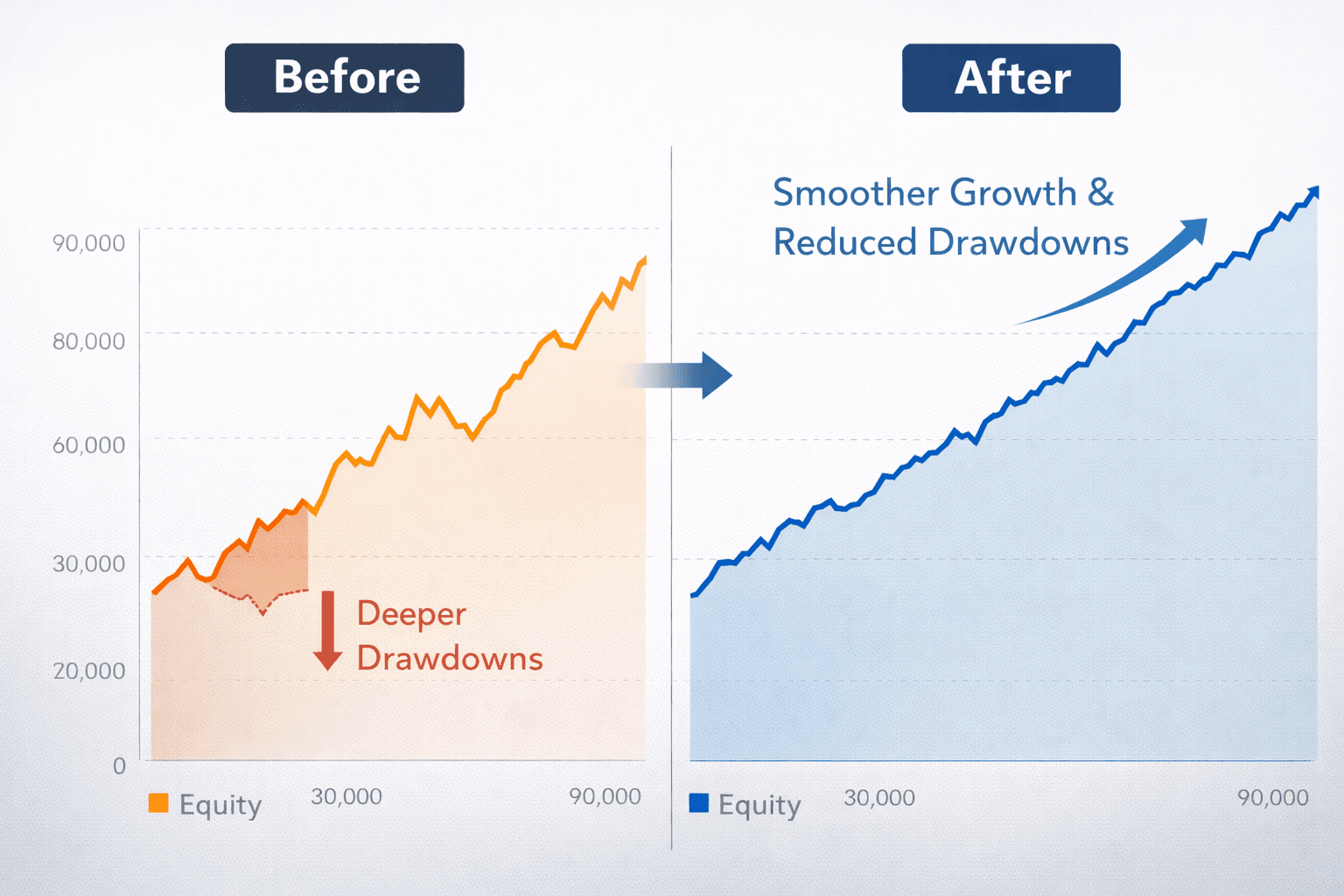 Before

After

Smoother Growth &
Reduced Drawdowns

90,000
80,000
60,000
30,000
20,000
0

Deeper
Drawdowns

Equity 30,000 90,000

Equity 30,000 90,000